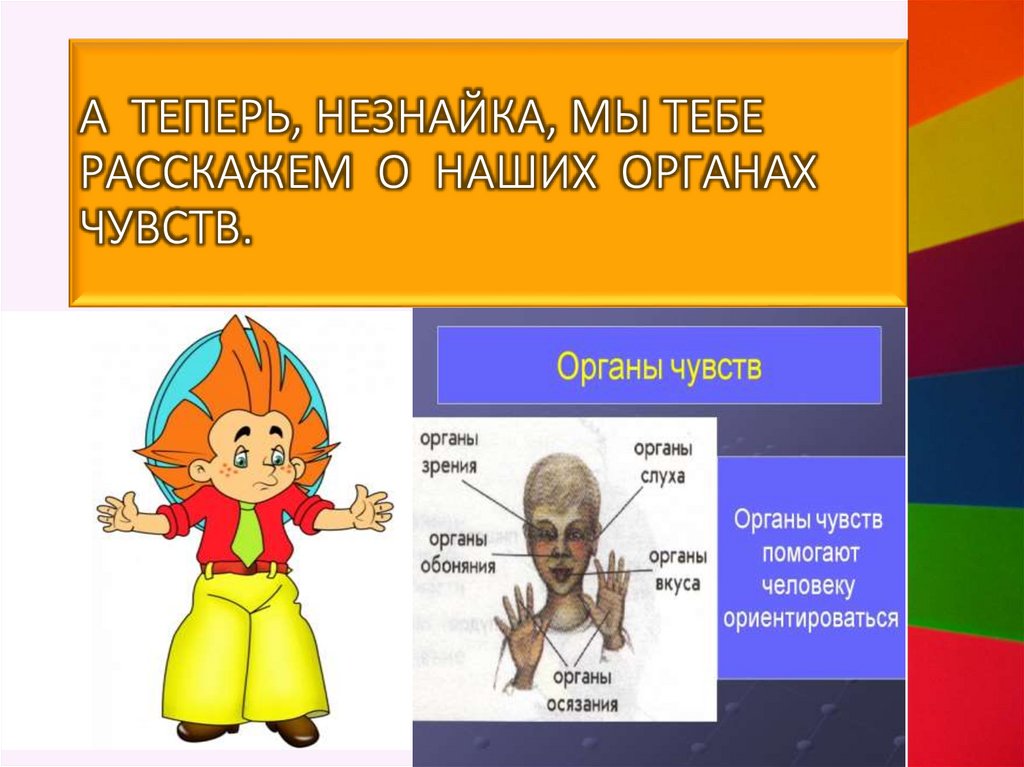 А ТЕПЕРЬ, НЕЗНАЙКА, МЫ ТЕБЕ РАССКАЖЕМ О НАШИХ ОРГАНАХ ЧУВСТВ.

Органы чувств

органы зрения

органы слуха

органы обоняния

органы вкуса

органы осязания

Органы чувств помогают человеку ориентироваться